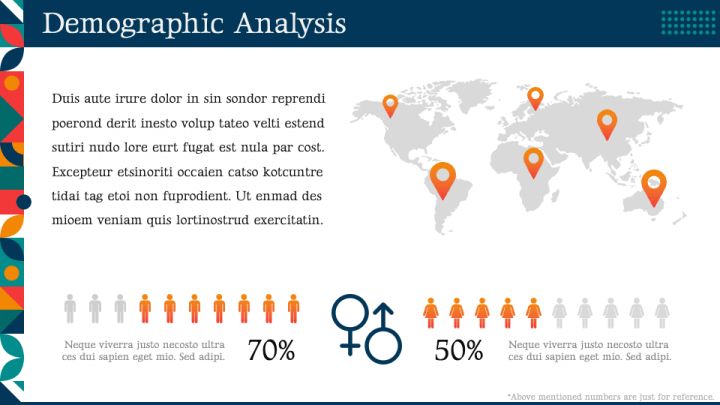 Demographic Analysis

Duis aute irure dolor in sin sondor reprendi poerond derit inesto volup tateo velti estend sutiri nudo lore eurt fugat est nula par cost. Excepteur etsinoriti occaien catso kotcuntre tidai tag etoi non fuprodient. Ut enmad des mioem veniam quis lortinostrud exercitatin.

Neque viverra justo necosto ultra ces dui sapien eget mio. Sed adipi.

70%

50%

Neque viverra justo necosto ultra ces dui sapien eget mio. Sed adipi.

*Above mentioned numbers are just for reference.